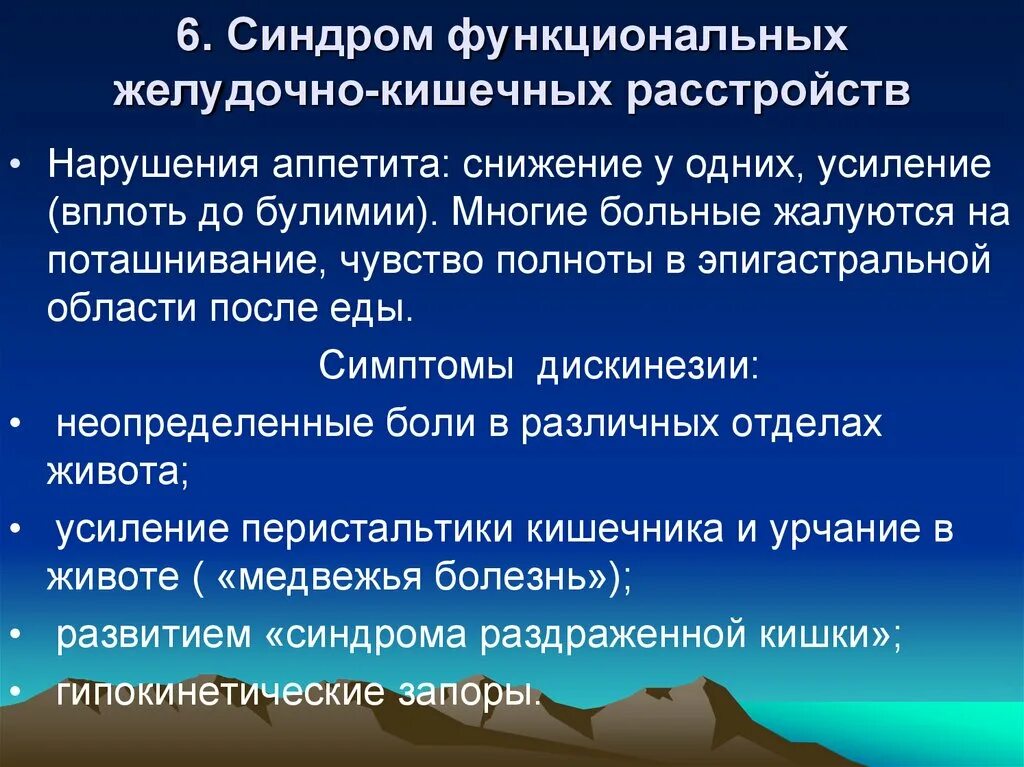 6. Синдром функциональных желудочно-кишечных расстройств

• Нарушения аппетита: снижение у одних, усиление (вплоть до булимии). Многие больные жалуются на поташнивание, чувство полноты в эпигастральной области после еды.

Симптомы дискинезии:

• неопределенные боли в различных отделах живота;
• усиление перистальтики кишечника и урчание в животе ( «медвежья болезнь»);
• развитием «синдрома раздраженной кишки»;
• гипокинетические запоры.